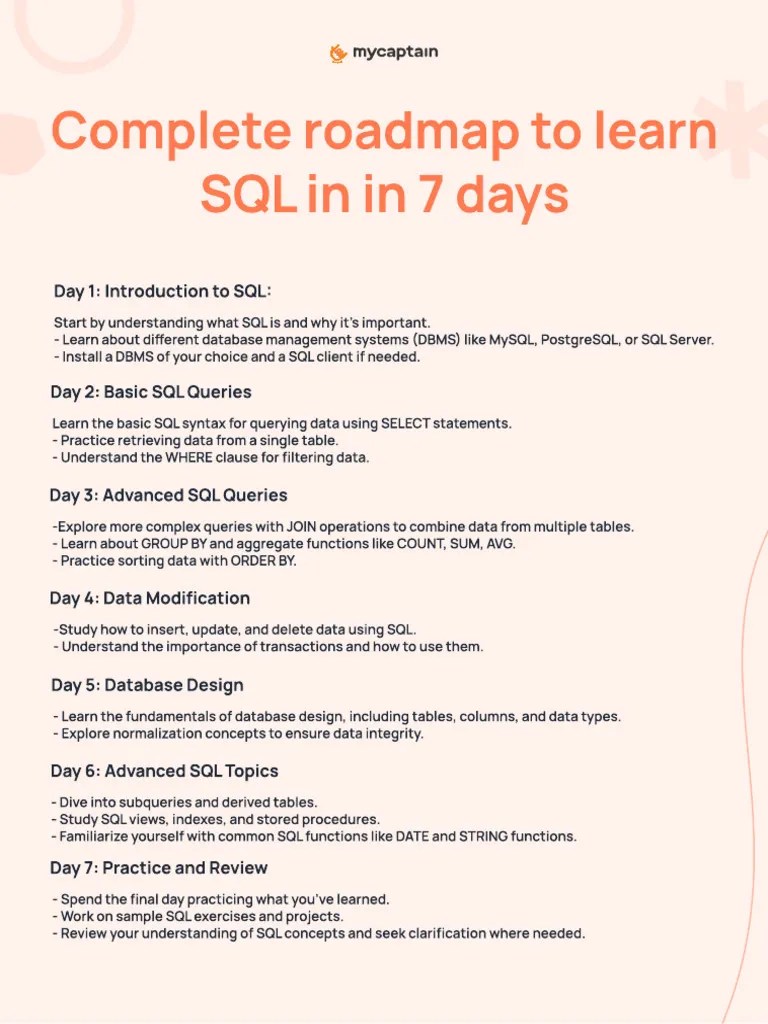 mycaptain

Complete roadmap to learn SQL in in 7 days

Day 1: Introduction to SQL:

Start by understanding what SQL is and why it's important.
- Learn about different database management systems (DBMS) like MySQL, PostgreSQL, or SQL Server.
- Install a DBMS of your choice and a SQL client if needed.

Day 2: Basic SQL Queries

Learn the basic SQL syntax for querying data using SELECT statements.
- Practice retrieving data from a single table.
- Understand the WHERE clause for filtering data.

Day 3: Advanced SQL Queries

-Explore more complex queries with JOIN operations to combine data from multiple tables.
- Learn about GROUP BY and aggregate functions like COUNT, SUM, AVG.
- Practice sorting data with ORDER BY.

Day 4: Data Modification

-Study how to insert, update, and delete data using SQL.
- Understand the importance of transactions and how to use them.

Day 5: Database Design

- Learn the fundamentals of database design, including tables, columns, and data types.
- Explore normalization concepts to ensure data integrity.

Day 6: Advanced SQL Topics

- Dive into subqueries and derived tables.
- Study SQL views, indexes, and stored procedures.
- Familiarize yourself with common SQL functions like DATE and STRING functions.

Day 7: Practice and Review

- Spend the final day practicing what you've learned.
- Work on sample SQL exercises and projects.
- Review your understanding of SQL concepts and seek clarification where needed.